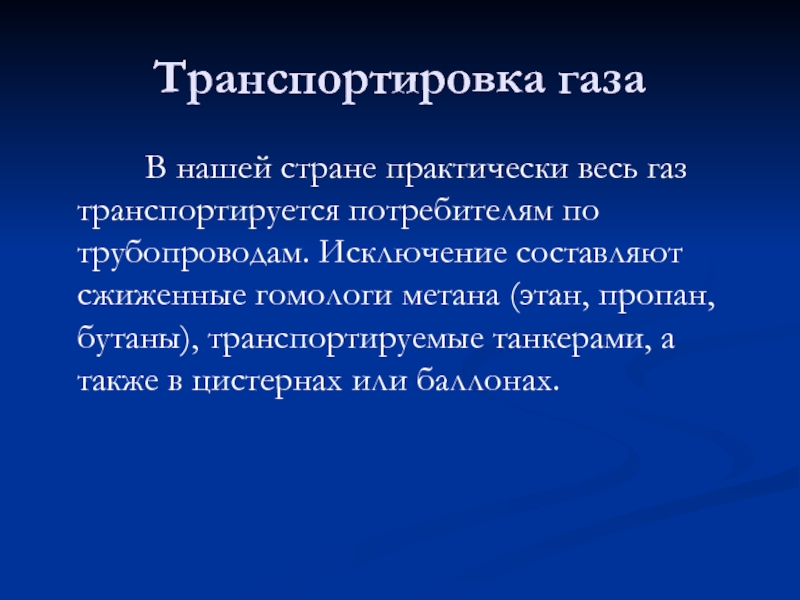 Транспортировка газа

В нашей стране практически весь газ транспортируется потребителям по трубопроводам. Исключение составляют сжиженные гомологи метана (этан, пропан, бутаны), транспортируемые танкерами, а также в цистернах или баллонах.